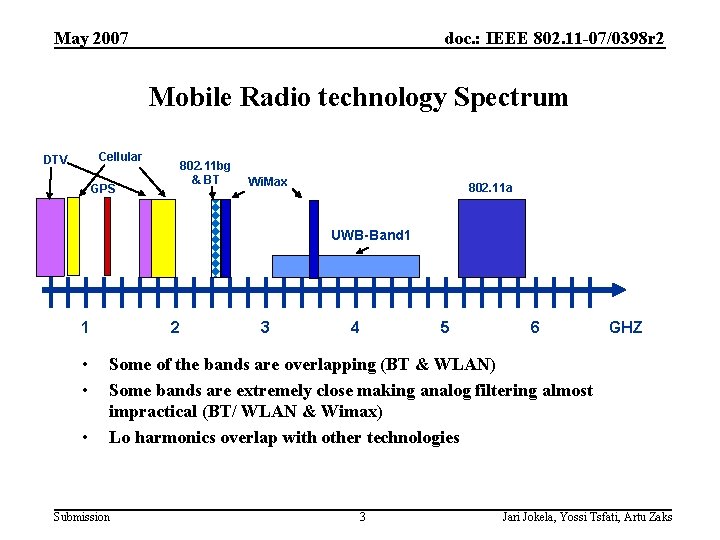 May 2007

doc.: IEEE 802.11-07/0398r2

Mobile Radio technology Spectrum

DTV

Cellular

GPS

802.11bg & BT

WiMax

802.11a

UWB-Band1

1

2

3

4

5

6

GHZ

• Some of the bands are overlapping (BT & WLAN)

• Some bands are extremely close making analog filtering almost impractical (BT/ WLAN & Wimax)

• Lo harmonics overlap with other technologies

Submission

3

Jari Jokela, Yossi Tsfati, Artu Zaks